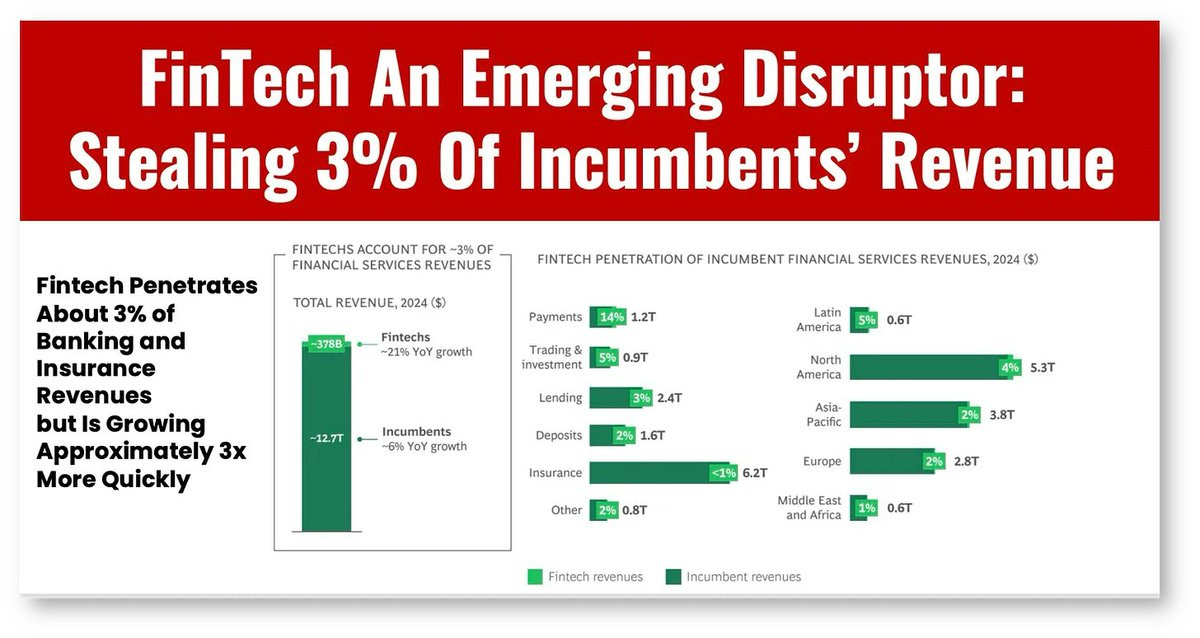 FinTech An Emerging Disruptor: Stealing 3% Of Incumbents' Revenue

Fintech Penetrates About 3% of Banking and Insurance Revenues but Is Growing Approximately 3x More Quickly

FINTECHS ACCOUNT FOR ~3% OF FINANCIAL SERVICES REVENUES

TOTAL REVENUE, 2024 ($)

~378B
Fintechs
~21% YoY growth

~12.7T
Incumbents
~6% YoY growth

FINTECH PENETRATION OF INCUMBENT FINANCIAL SERVICES REVENUES, 2024 ($)

Payments 14% 1.2T
Trading & investment 5% 0.9T
Lending 3% 2.4T
Deposits 2% 1.6T
Insurance <1% 6.2T
Other 2% 0.8T

Latin America 5% 0.6T
North America 4% 5.3T
Asia-Pacific 2% 3.8T
Europe 2% 2.8T
Middle East and Africa 1% 0.6T

Fintech revenues
Incumbent revenues